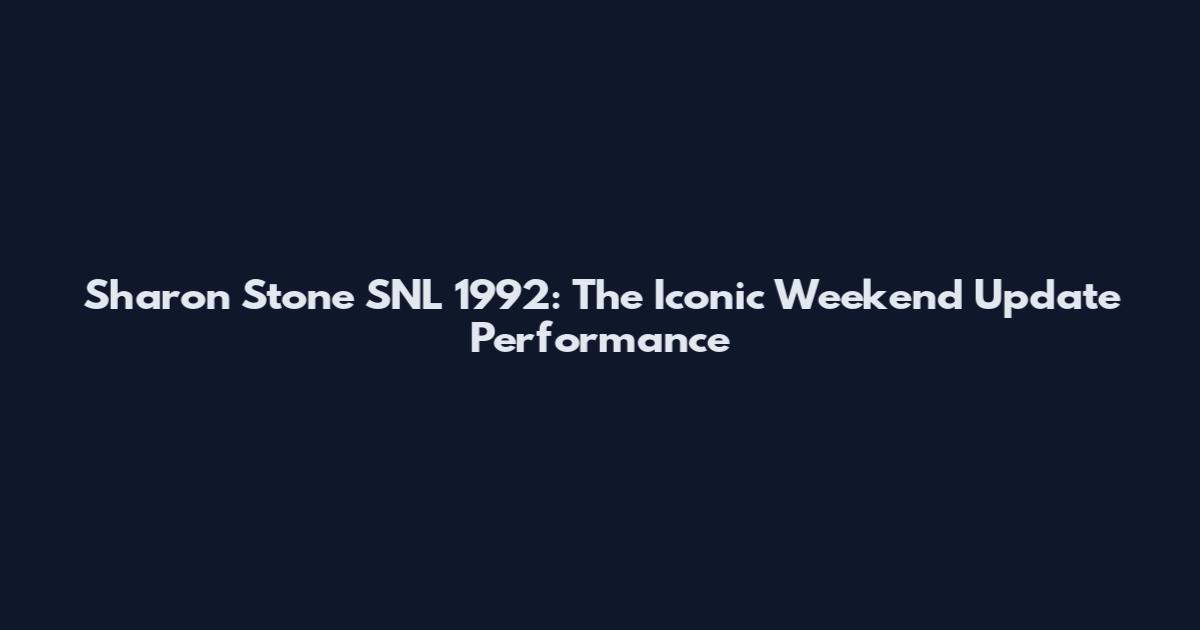 Sharon Stone SNL 1992: The Iconic Weekend Update Performance